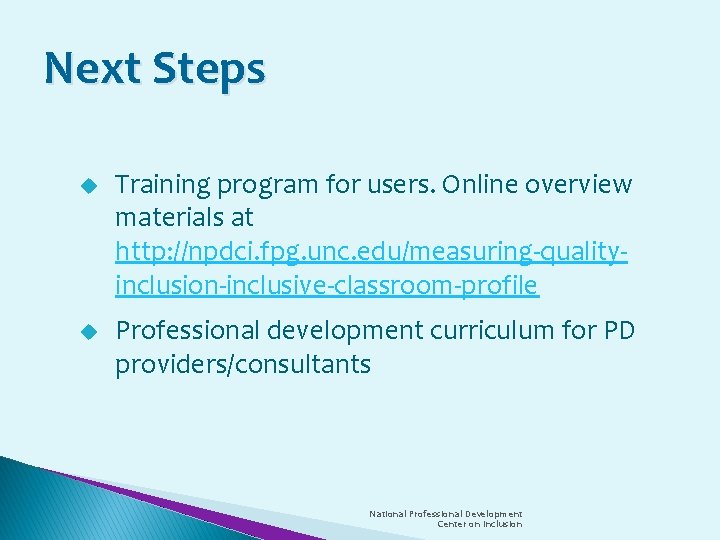 Next Steps

Training program for users. Online overview materials at http://npdci.fpg.unc.edu/measuring-quality-inclusion-inclusive-classroom-profile

Professional development curriculum for PD providers/consultants

National Professional Development Center on Inclusion